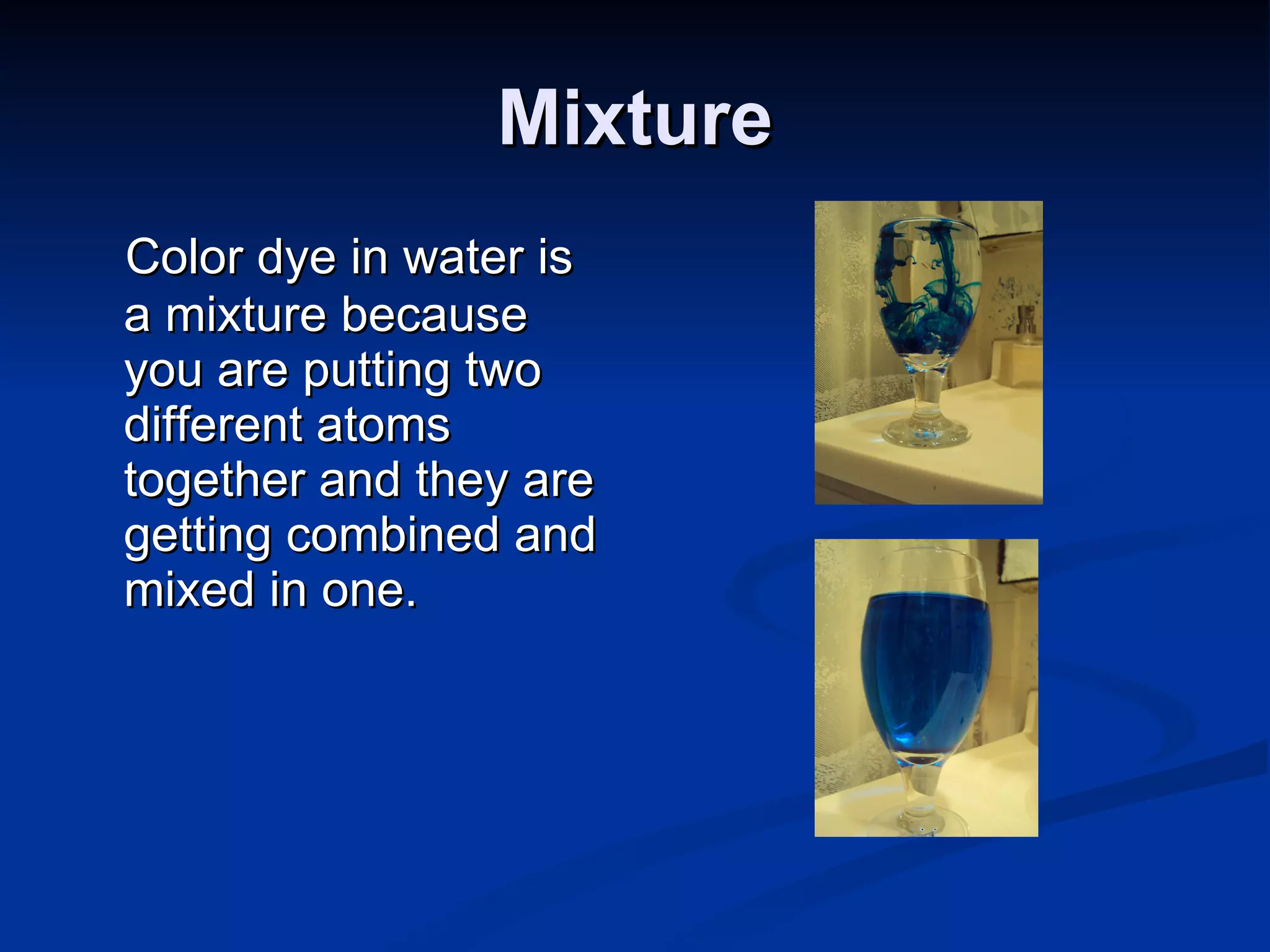 Mixture

Color dye in water is a mixture because you are putting two different atoms together and they are getting combined and mixed in one.